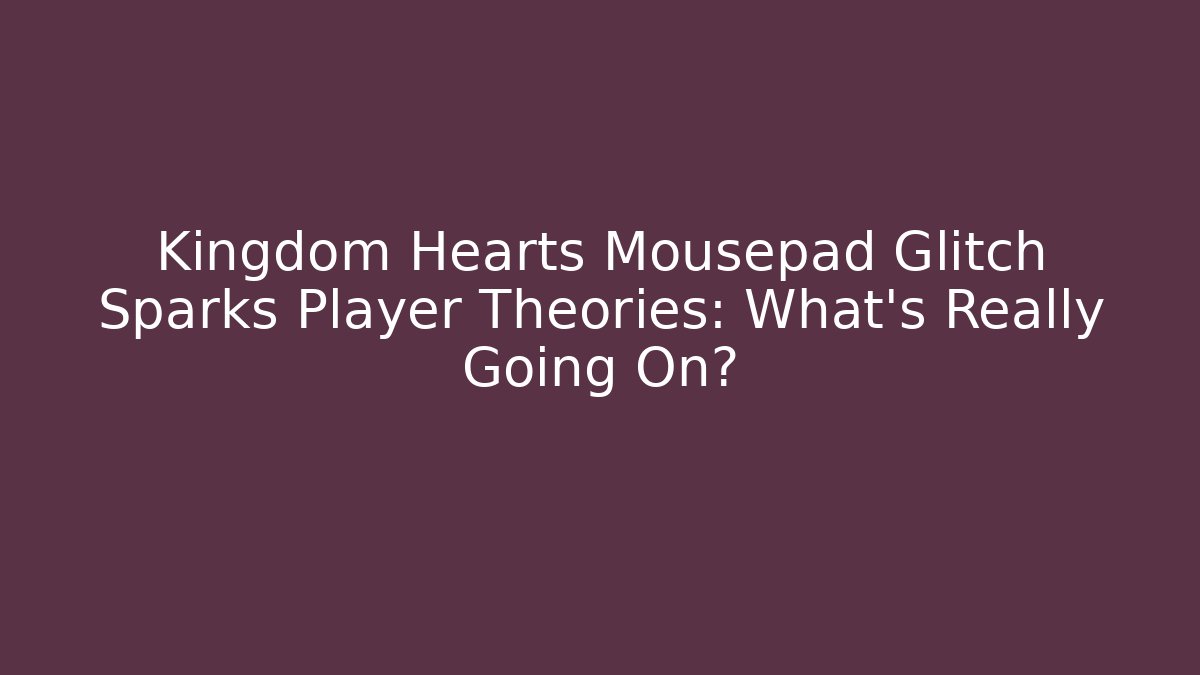 Kingdom Hearts Mousepad Glitch Sparks Player Theories: What's Really Going On?